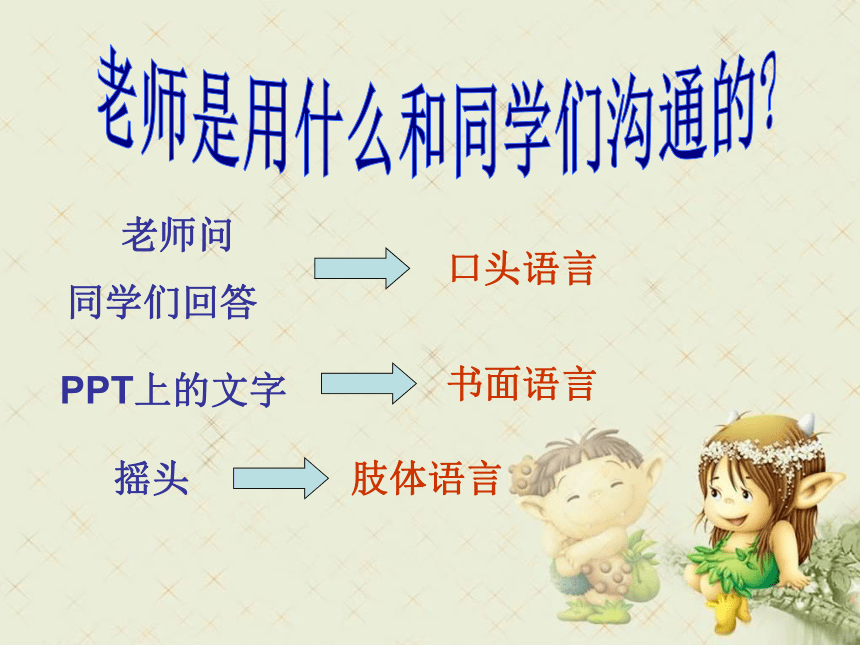 老师是用什么和同学们沟通的?

老师问
同学们回答

口头语言

PPT上的文字

书面语言

摇头

肢体语言